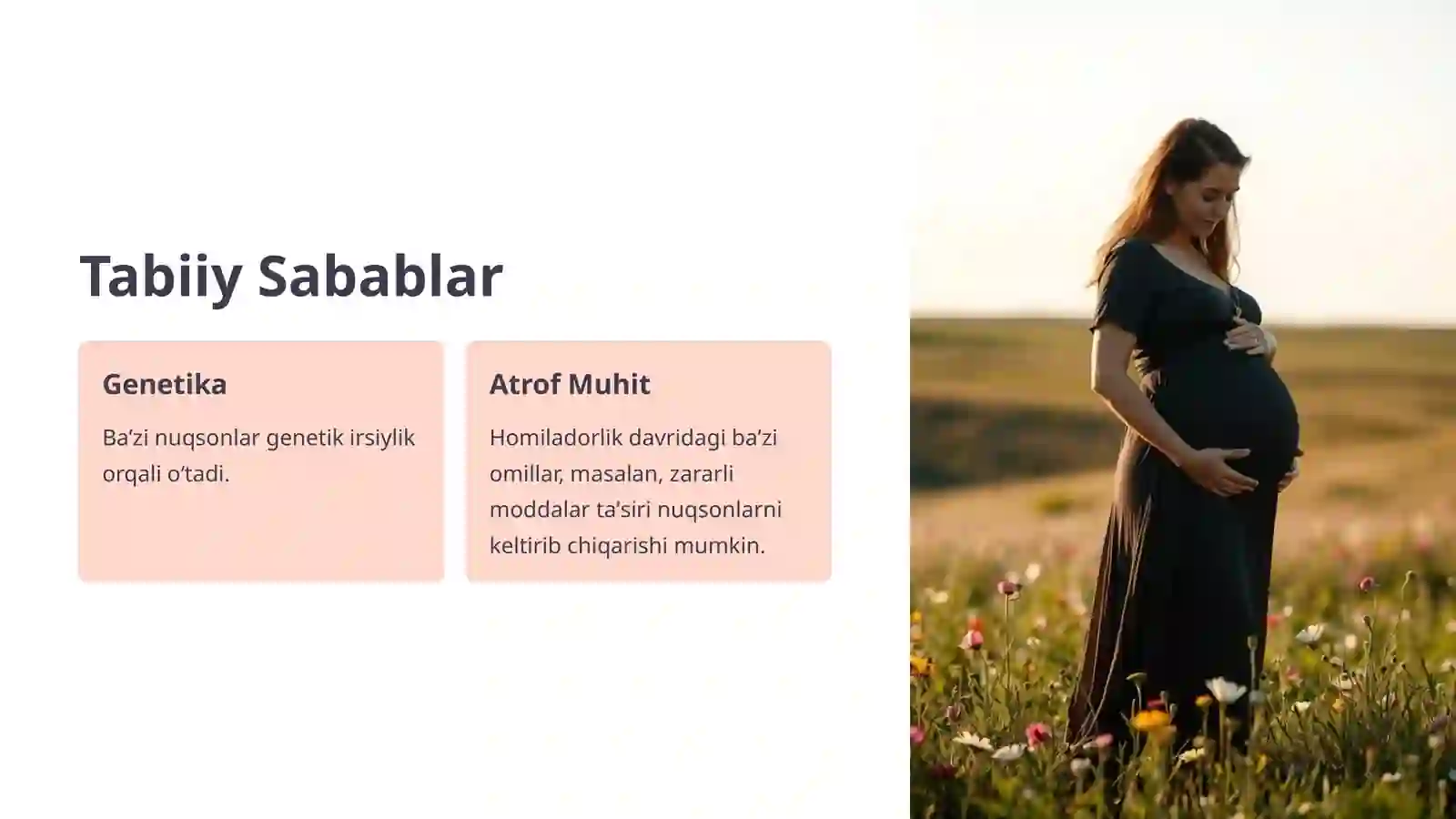 Tabiiy Sabablar

Genetika

Ba’zi nuqsonlar genetik irsiylik orqali o‘tadi.

Atrof Muhit

Homiladorlik davridagi ba’zi omillar, masalan, zararli moddalar ta’siri nuqsonlarni keltirib chiqarishi mumkin.